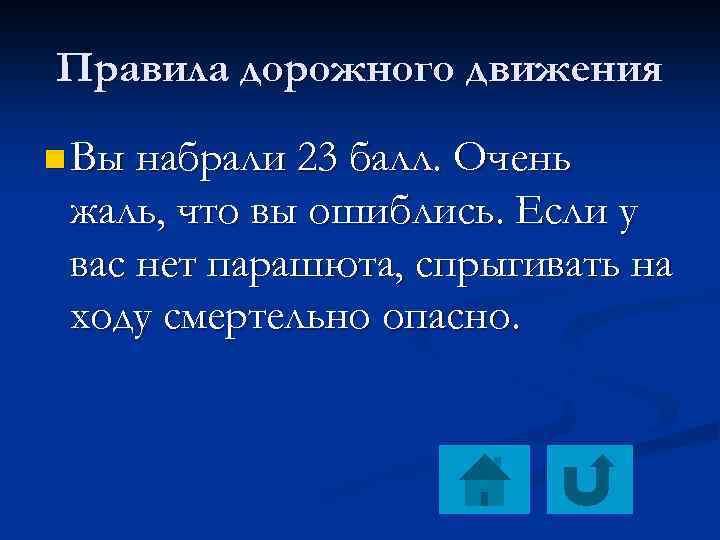 Правила дорожного движения

Вы набрали 23 балл. Очень жаль, что вы ошиблись. Если у вас нет парашюта, спрыгивать на ходу смертельно опасно.